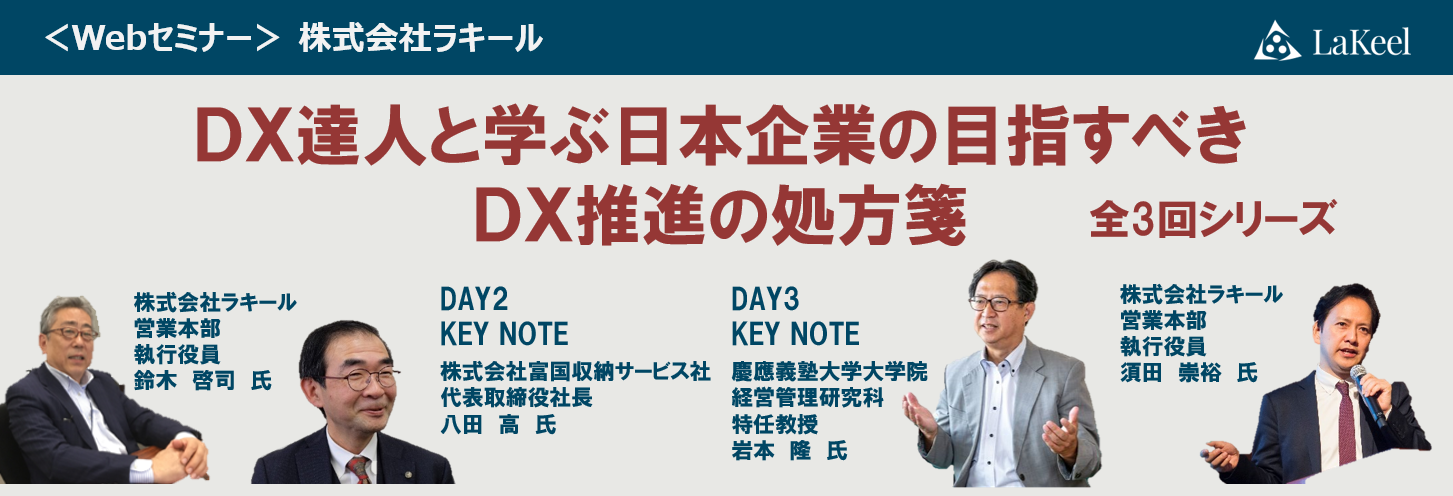 ＜Webセミナー＞ 株式会社ラキール

LaKeel

DX達人と学ぶ日本企業の目指すべき
DX推進の処方箋

全3回シリーズ

株式会社ラキール
営業本部
執行役員
鈴木 啓司 氏

DAY2
KEY NOTE
株式会社富国収納サービス社
代表取締役社長
八田 高 氏

DAY3
KEY NOTE
慶應義塾大学大学院
経営管理研究科
特任教授
岩本 隆 氏

株式会社ラキール
営業本部
執行役員
須田 崇裕 氏